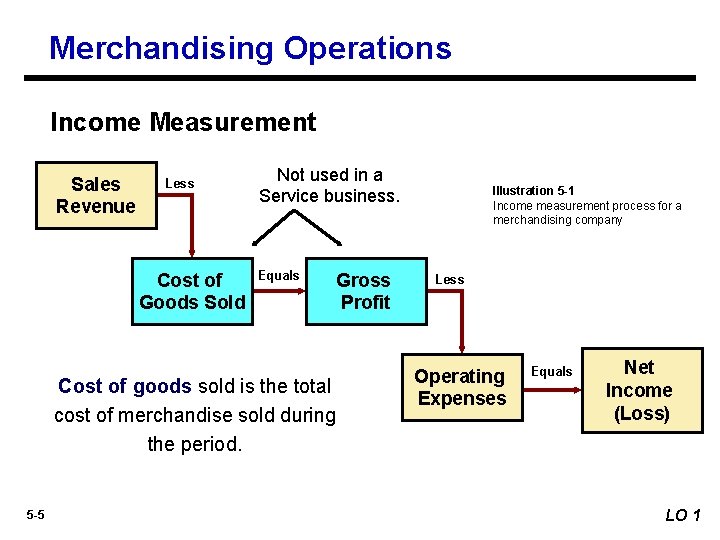 Merchandising Operations

Income Measurement

Sales Revenue

Less

Not used in a Service business.

Illustration 5-1
Income measurement process for a merchandising company

Cost of Goods Sold

Equals

Gross Profit

Less

Operating Expenses

Equals

Net Income (Loss)

Cost of goods sold is the total cost of merchandise sold during the period.

5-5

LO 1